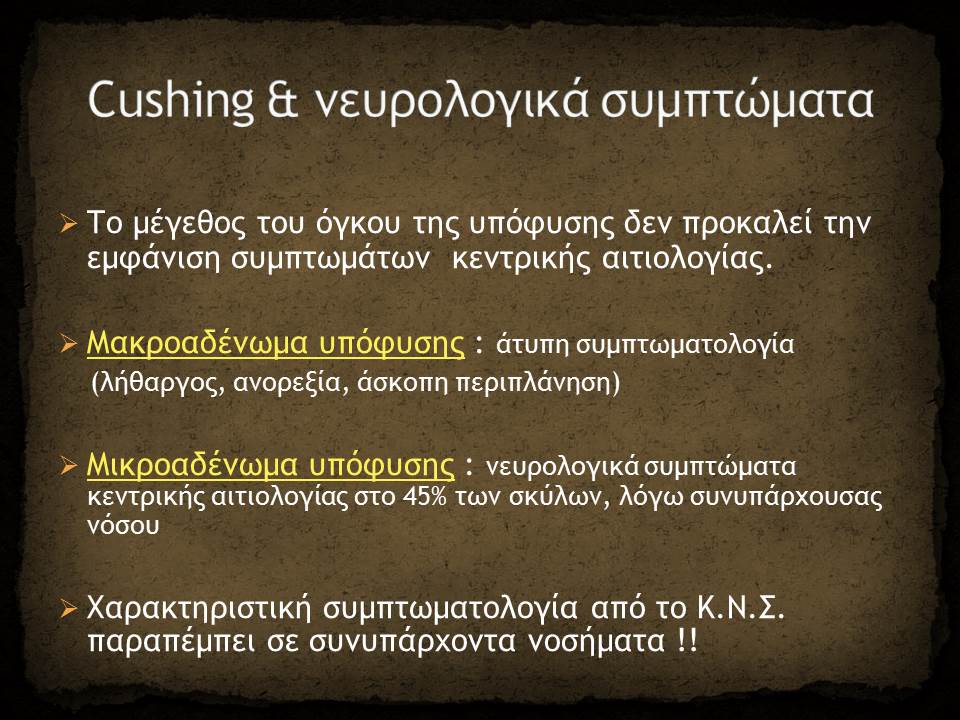 Cushing & νευρολογικά συμπτώματα

➢ Το μέγεθος του όγκου της υπόφυσης δεν προκαλεί την εμφάνιση συμπτωμάτων κεντρικής αιτιολογίας.

➢ Μακροαδένωμα υπόφυσης : άτυπη συμπτωματολογία (λήθαργος, ανορεξία, άσκοπη περιπλάνηση)

➢ Μικροαδένωμα υπόφυσης : νευρολογικά συμπτώματα κεντρικής αιτιολογίας στο 45% των σκύλων, λόγω συνυπάρχουσας νόσου

➢ Χαρακτηριστική συμπτωματολογία από το Κ.Ν.Σ. παραπέμπει σε συνυπάρχοντα νοσήματα !!